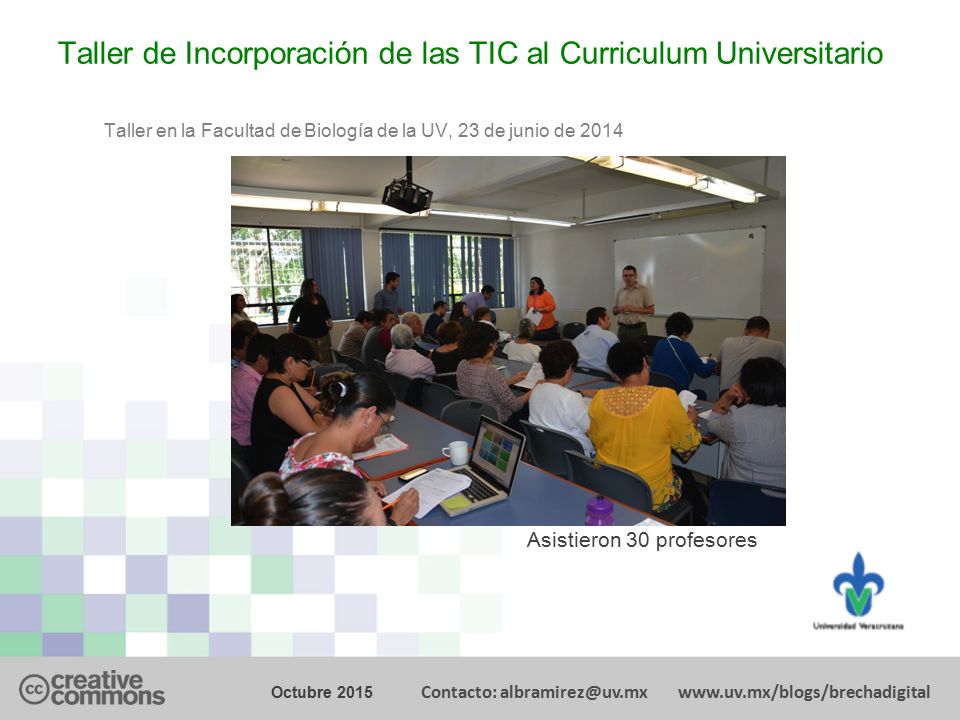 Taller de Incorporación de las TIC al Curriculum Universitario

Taller en la Facultad de Biología de la UV, 23 de junio de 2014

Asistieron 30 profesores

Universidad Veracruzana

cc creative commons

Octubre 2015

Contacto: albramirez@uv.mx

www.uv.mx/blogs/brechadigital